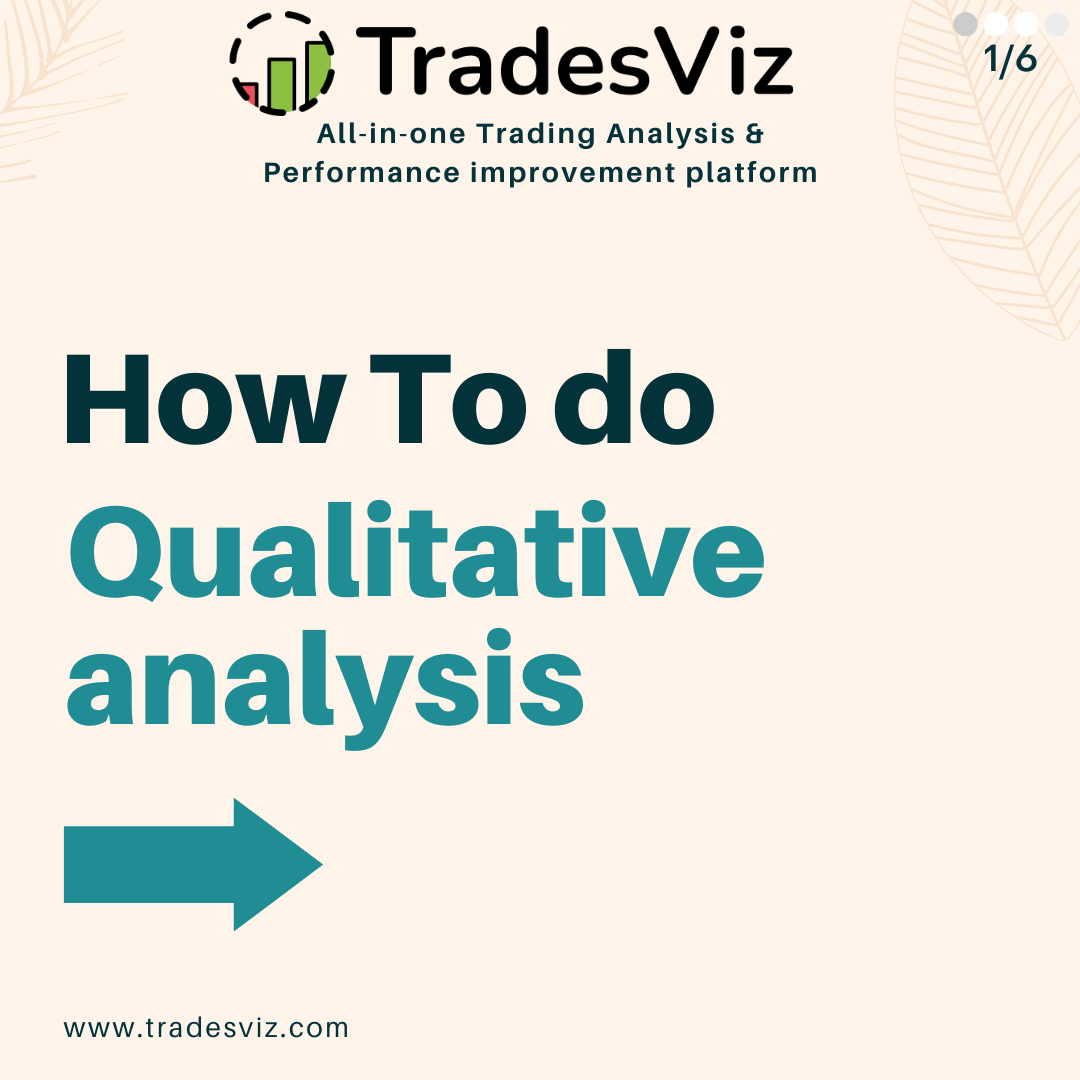 TradesViz

1/6

All-in-one Trading Analysis & Performance improvement platform

How To do Qualitative analysis

www.tradesviz.com